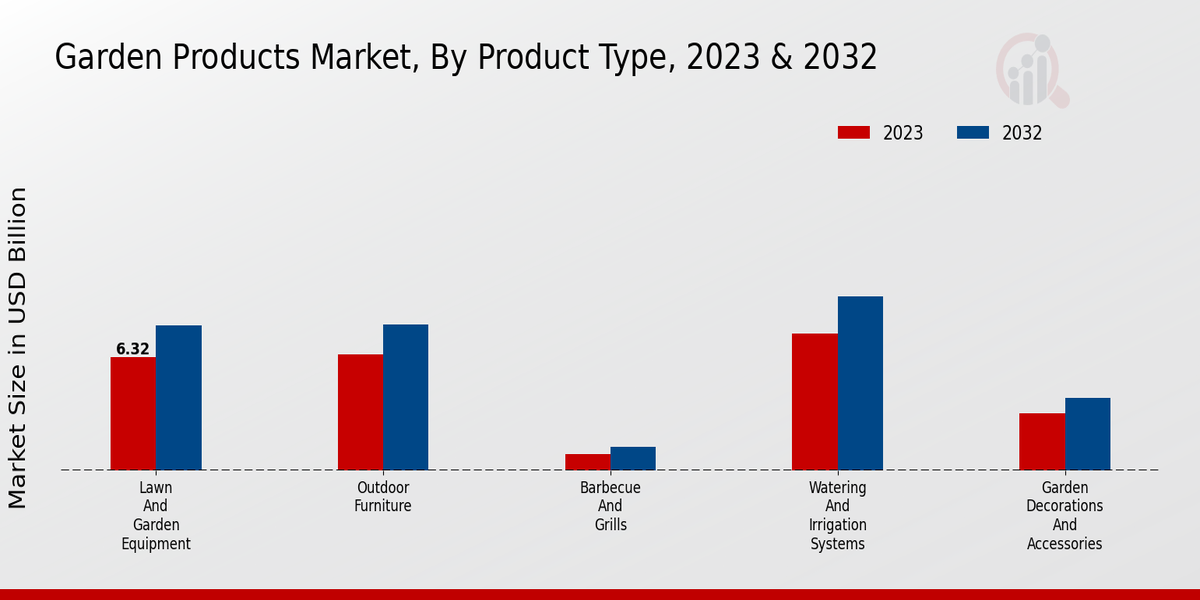 Garden Products Market, By Product Type, 2023 & 2032

2023
2032

Market Size in USD Billion

6.32

Lawn And Garden Equipment
Outdoor Furniture
Barbecue And Grills
Watering And Irrigation Systems
Garden Decorations And Accessories